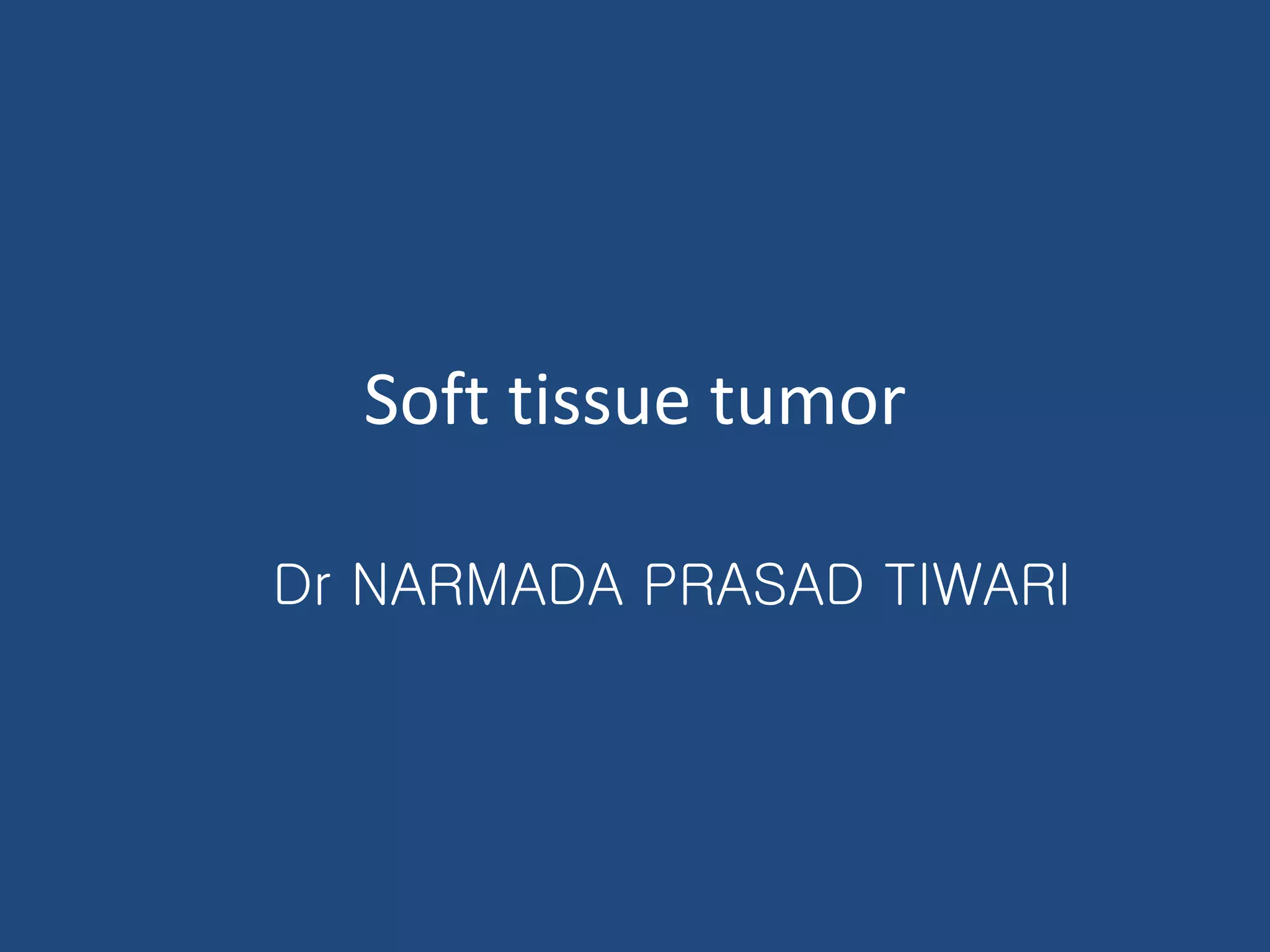 Soft tissue tumor

Dr NARMADA PRASAD TIWARI